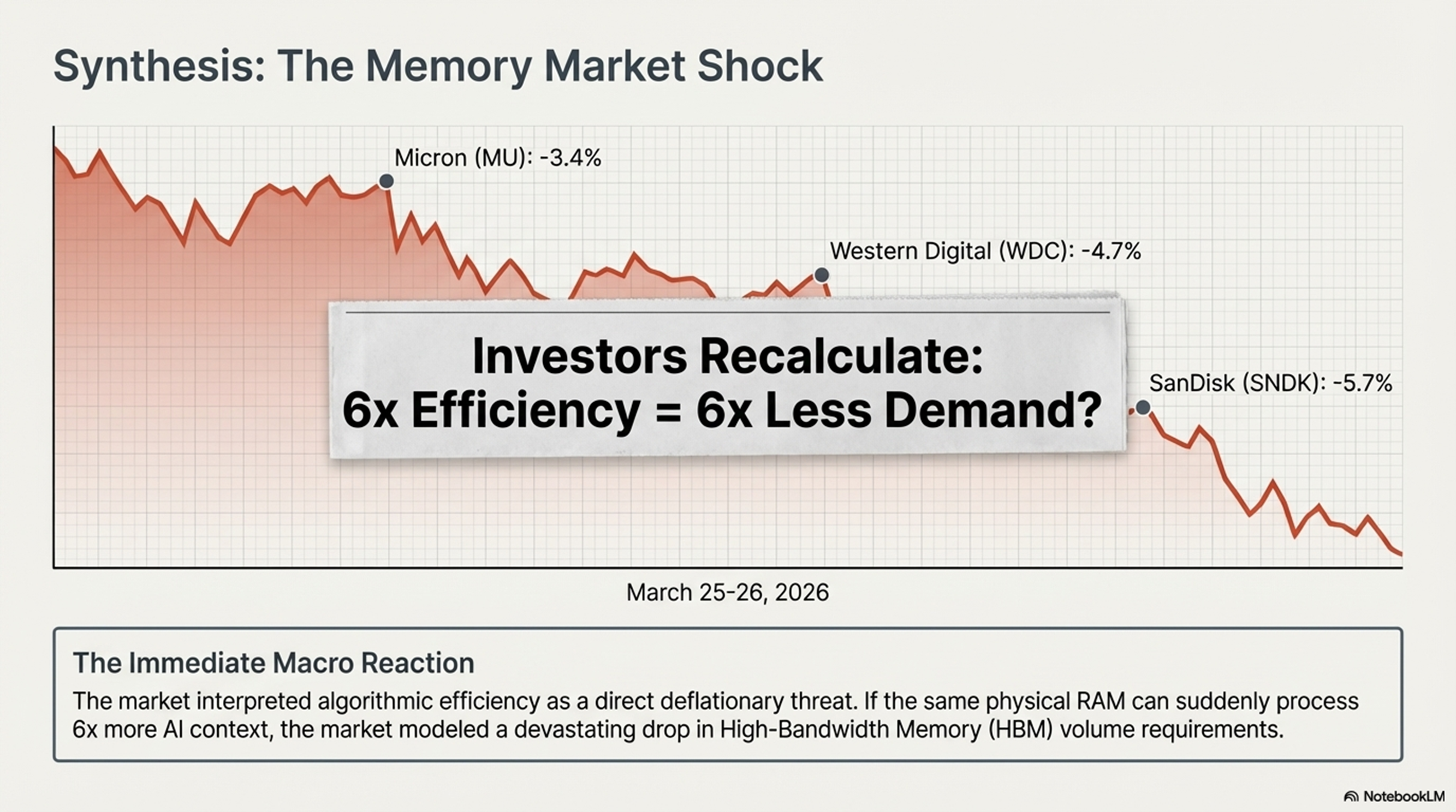 Synthesis: The Memory Market Shock

Micron (MU): -3.4%

Western Digital (WDC): -4.7%

Investors Recalculate:
6x Efficiency = 6x Less Demand?

SanDisk (SNDK): -5.7%

March 25-26, 2026

The Immediate Macro Reaction

The market interpreted algorithmic efficiency as a direct deflationary threat. If the same physical RAM can suddenly process 6x more AI context, the market modeled a devastating drop in High-Bandwidth Memory (HBM) volume requirements.

NotebookLM